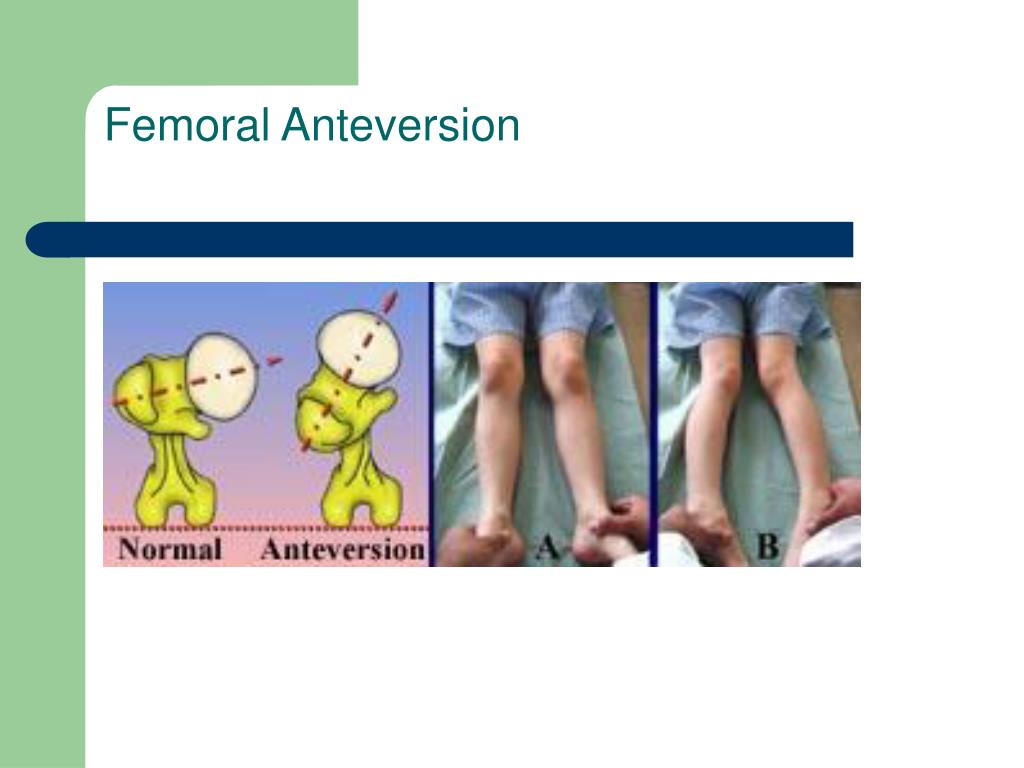 Femoral Anteversion

Normal Anteversion

A

B